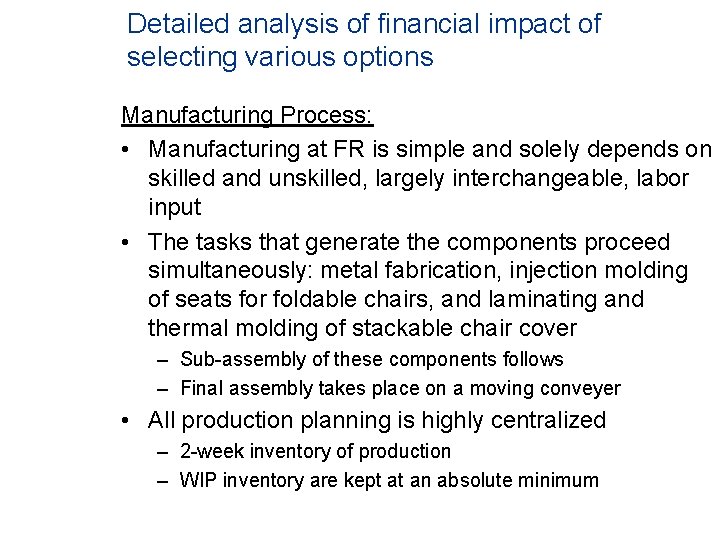 Detailed analysis of financial impact of selecting various options

Manufacturing Process:

• Manufacturing at FR is simple and solely depends on skilled and unskilled, largely interchangeable, labor input

• The tasks that generate the components proceed simultaneously: metal fabrication, injection molding of seats for foldable chairs, and laminating and thermal molding of stackable chair cover

– Sub-assembly of these components follows

– Final assembly takes place on a moving conveyer

• All production planning is highly centralized

– 2-week inventory of production

– WIP inventory are kept at an absolute minimum